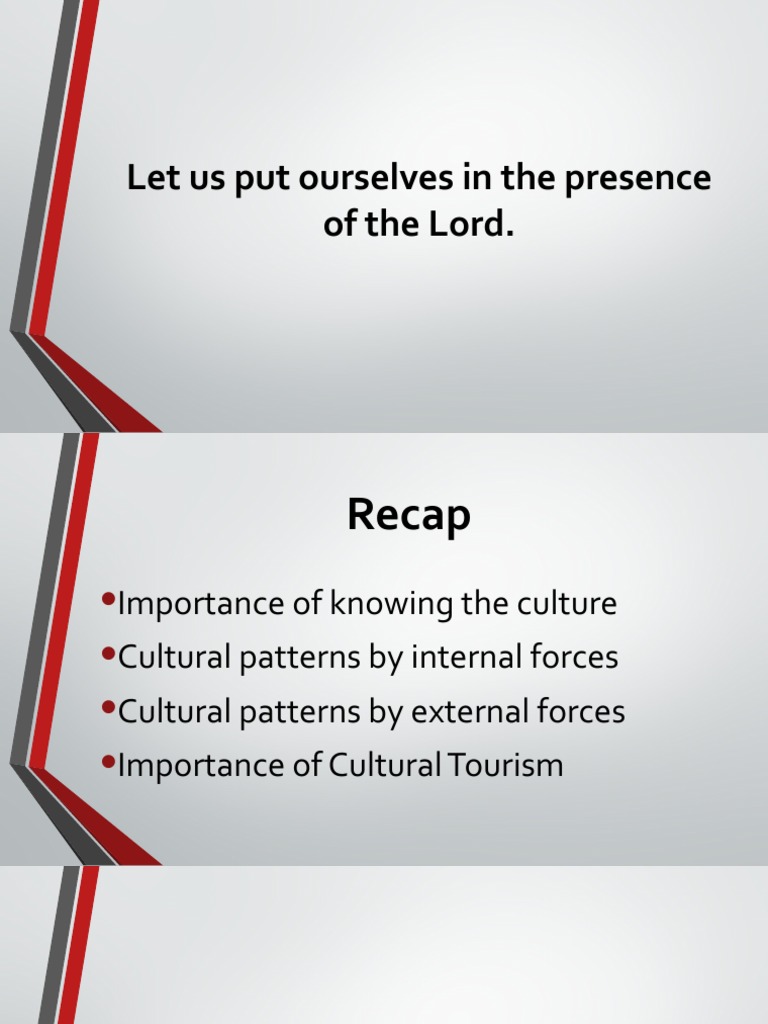 Let us put ourselves in the presence of the Lord.

Recap

•Importance of knowing the culture
•Cultural patterns by internal forces
•Cultural patterns by external forces
•Importance of Cultural Tourism